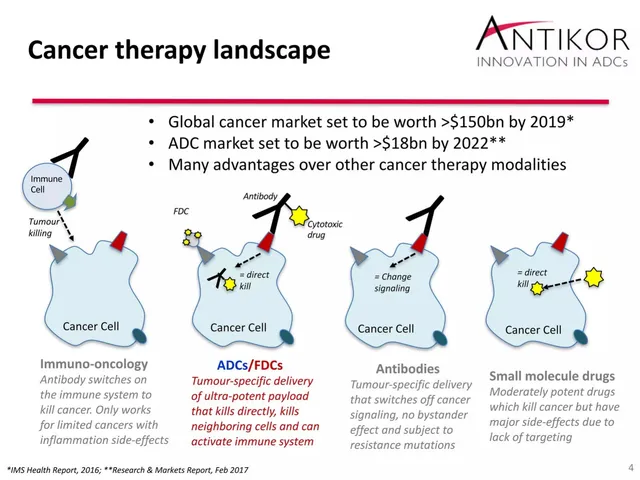 Cancer therapy landscape

ANTIKOR
INNOVATION IN ADCs

• Global cancer market set to be worth >$150bn by 2019*
• ADC market set to be worth >$18bn by 2022**
• Many advantages over other cancer therapy modalities

Immune Cell

Tumour killing

Cancer Cell

Immuno-oncology
Antibody switches on the immune system to kill cancer. Only works for limited cancers with inflammation side-effects

FDC

Antibody

Cytotoxic drug

= direct kill

Cancer Cell

ADCs/FDCs
Tumour-specific delivery of ultra-potent payload that kills directly, kills neighboring cells and can activate immune system

= Change signaling

Cancer Cell

Antibodies
Tumour-specific delivery that switches off cancer signaling, no bystander effect and subject to resistance mutations

= direct kill

Cancer Cell

Small molecule drugs
Moderately potent drugs which kill cancer but have major side-effects due to lack of targeting

*IMS Health Report, 2016; **Research & Markets Report, Feb 2017

4